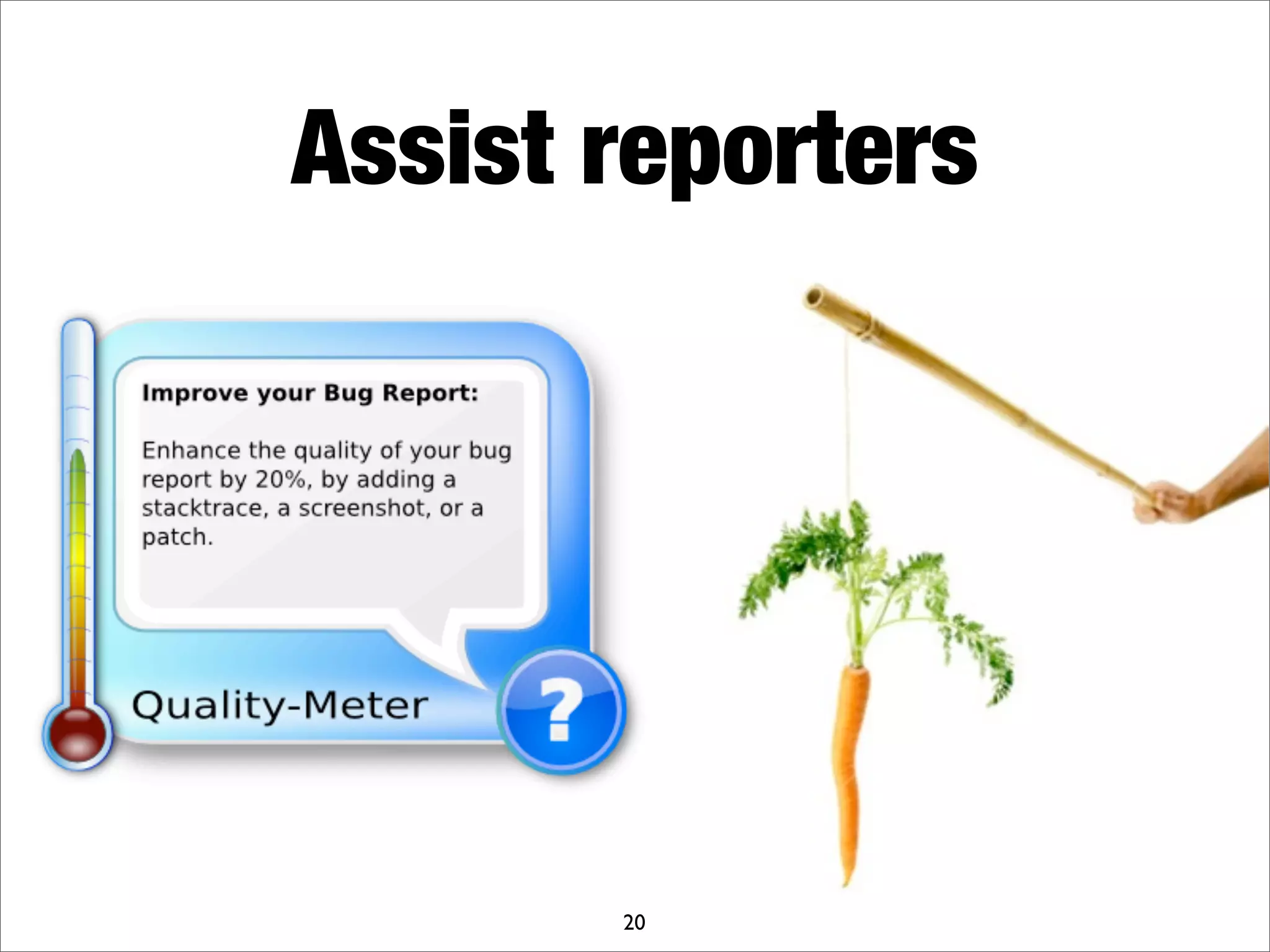 Assist reporters

Improve your Bug Report:

Enhance the quality of your bug report by 20%, by adding a stacktrace, a screenshot, or a patch.

Quality-Meter

?

20